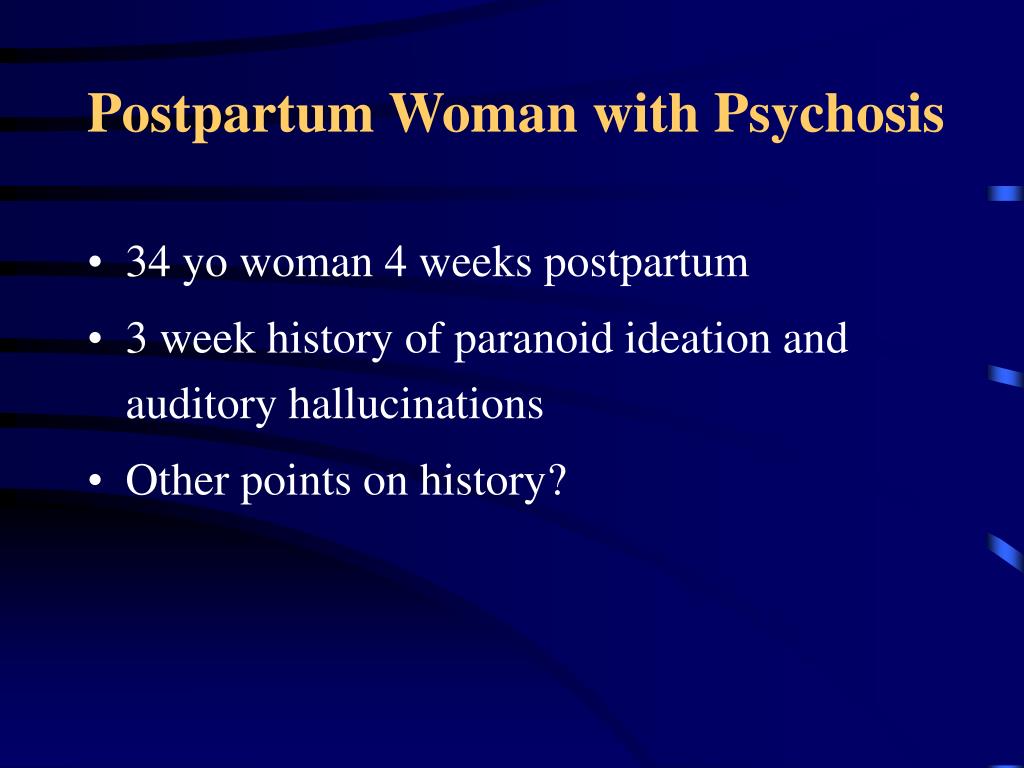 Postpartum Woman with Psychosis

• 34 yo woman 4 weeks postpartum
• 3 week history of paranoid ideation and auditory hallucinations
• Other points on history?